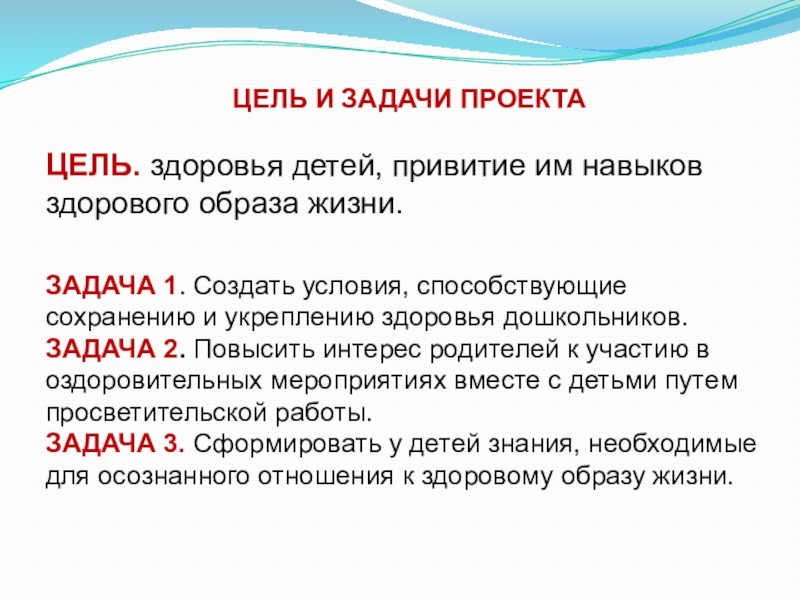 ЦЕЛЬ И ЗАДАЧИ ПРОЕКТА

ЦЕЛЬ. здоровья детей, привитие им навыков здорового образа жизни.

ЗАДАЧА 1. Создать условия, способствующие сохранению и укреплению здоровья дошкольников.
ЗАДАЧА 2. Повысить интерес родителей к участию в оздоровительных мероприятиях вместе с детьми путем просветительской работы.
ЗАДАЧА 3. Сформировать у детей знания, необходимые для осознанного отношения к здоровому образу жизни.